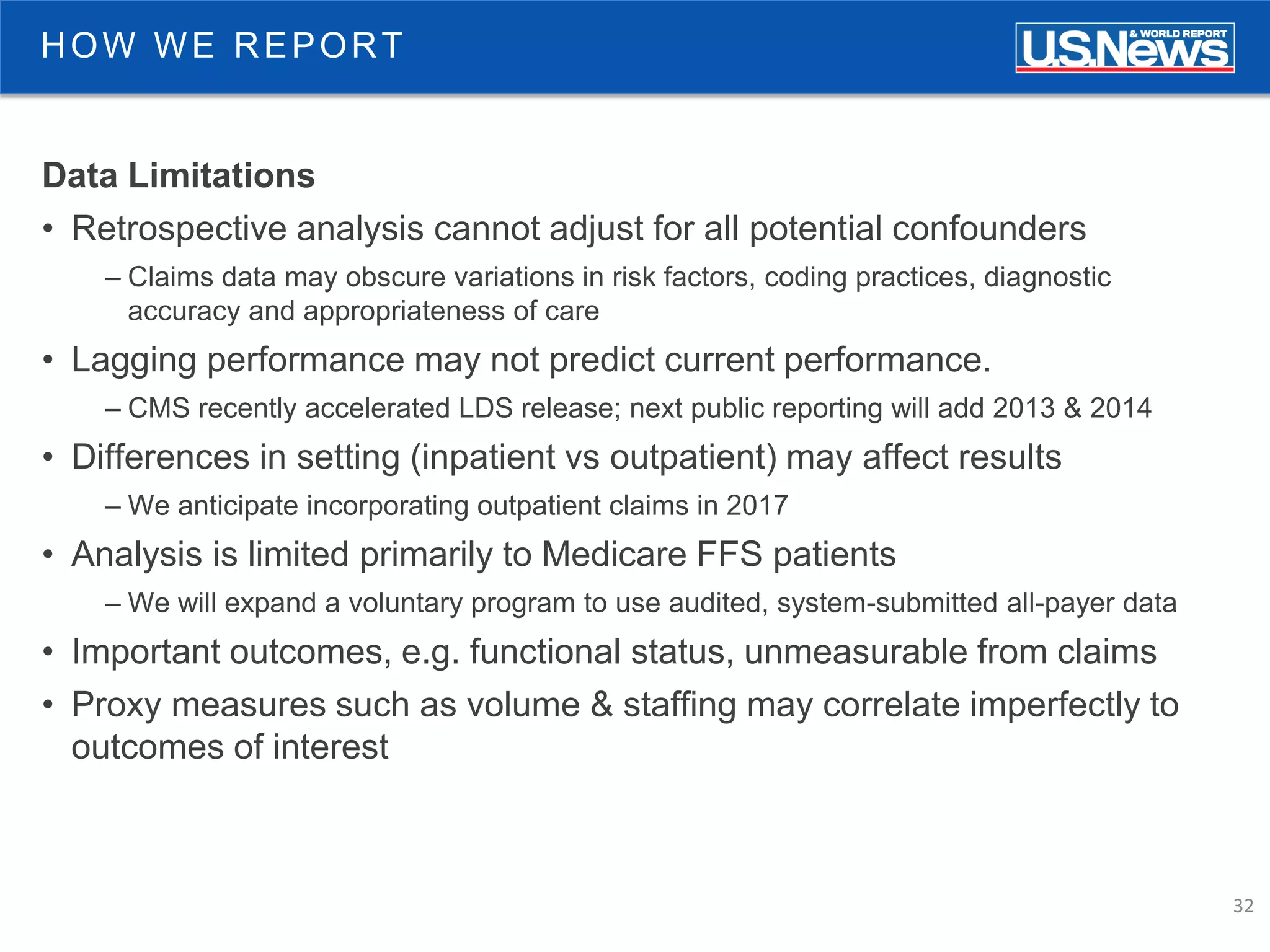 HOW WE REPORT

U.S.News & WORLD REPORT

Data Limitations

• Retrospective analysis cannot adjust for all potential confounders

– Claims data may obscure variations in risk factors, coding practices, diagnostic accuracy and appropriateness of care

• Lagging performance may not predict current performance.

– CMS recently accelerated LDS release; next public reporting will add 2013 & 2014

• Differences in setting (inpatient vs outpatient) may affect results

– We anticipate incorporating outpatient claims in 2017

• Analysis is limited primarily to Medicare FFS patients

– We will expand a voluntary program to use audited, system-submitted all-payer data

• Important outcomes, e.g. functional status, unmeasurable from claims

• Proxy measures such as volume & staffing may correlate imperfectly to outcomes of interest

32